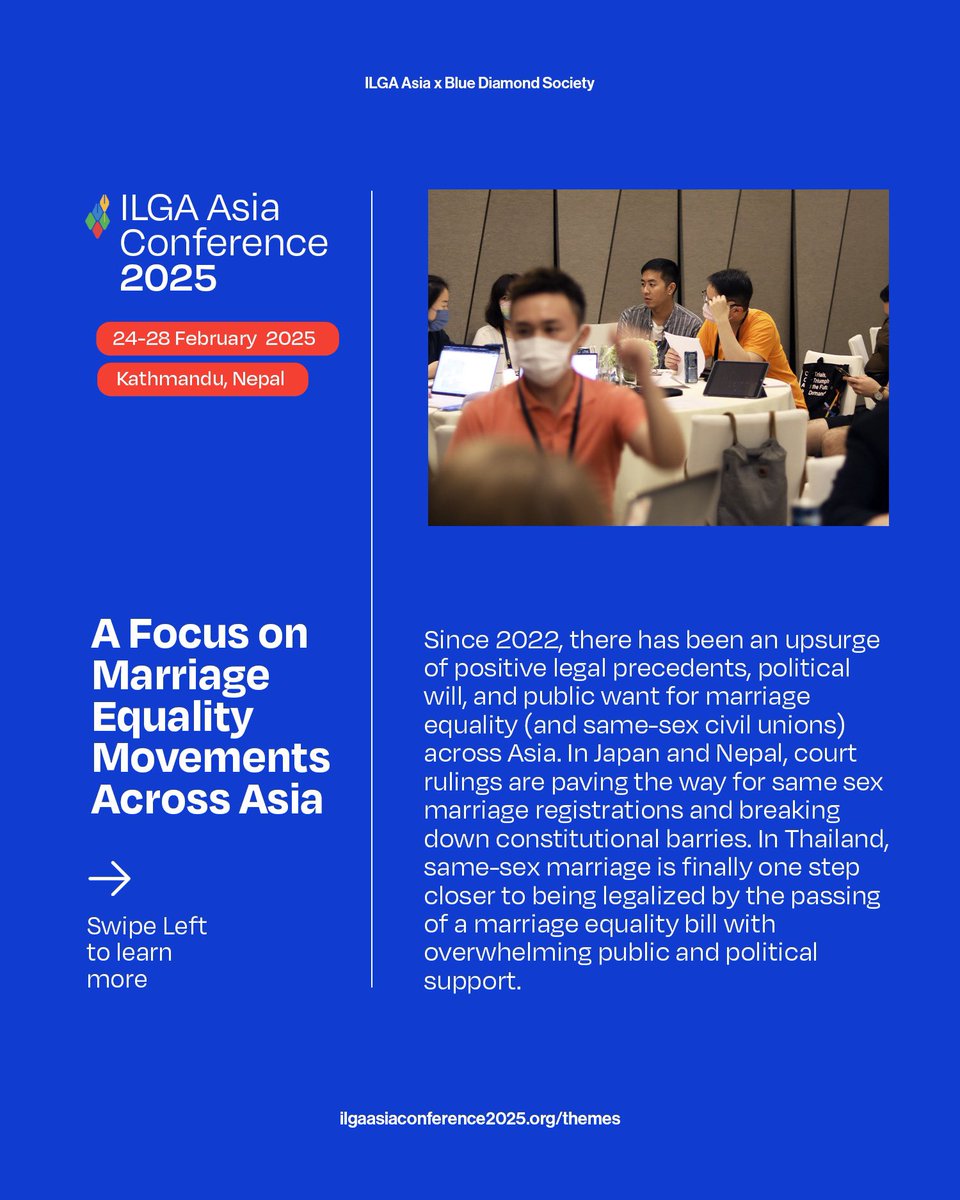 ILGA Asia x Blue Diamond Society

ILGA Asia Conference 2025

24-28 February 2025

Kathmandu, Nepal

A Focus on Marriage Equality Movements Across Asia

Swipe Left to learn more

Since 2022, there has been an upsurge of positive legal precedents, political will, and public want for marriage equality (and same-sex civil unions) across Asia. In Japan and Nepal, court rulings are paving the way for same sex marriage registrations and breaking down constitutional barries. In Thailand, same-sex marriage is finally one step closer to being legalized by the passing of a marriage equality bill with overwhelming public and political support.

ilgaasiaconference2025.org/themes